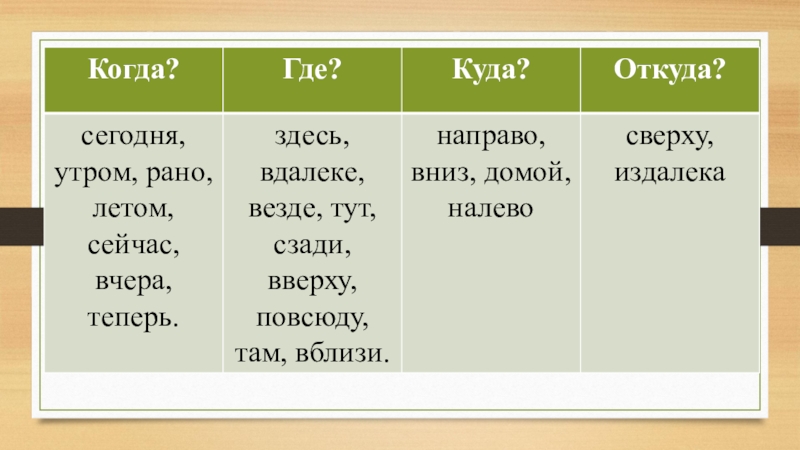 | Когда? | Где? | Куда? | Откуда? |
|---|---|---|---|
| сегодня, утром, рано, летом, сейчас, вчера, теперь. | здесь, вдалеке, везде, тут, сзади, вверху, повсюду, там, вблизи. | направо, вниз, домой, налево | сверху, издалека |